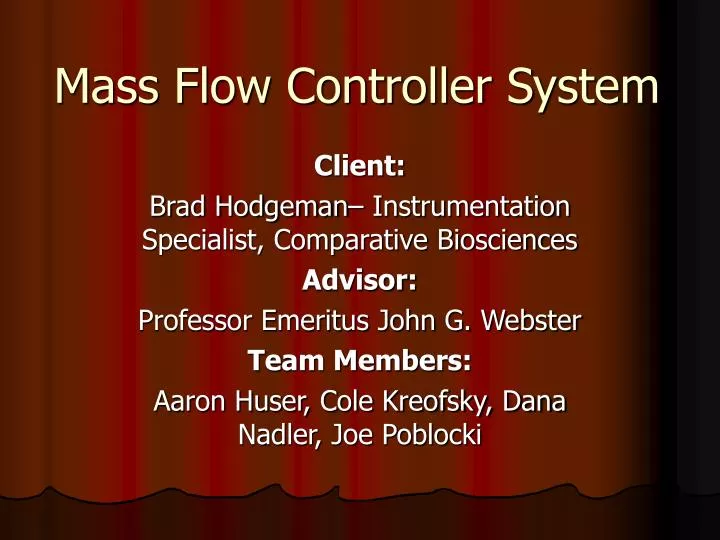 Mass Flow Controller System

Client:

Brad Hodgeman– Instrumentation Specialist, Comparative Biosciences

Advisor:

Professor Emeritus John G. Webster

Team Members:

Aaron Huser, Cole Kreofsky, Dana Nadler, Joe Poblocki